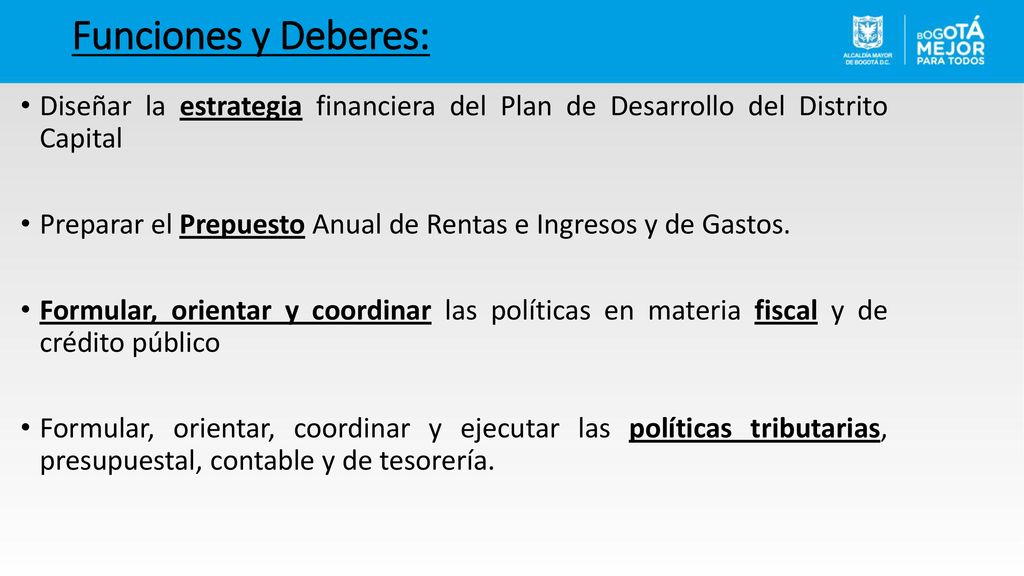 Funciones y Deberes:

ALCALDÍA MAYOR DE BOGOTÁ D.C.

BOGOTÁ MEJOR PARA TODOS

• Diseñar la estrategia financiera del Plan de Desarrollo del Distrito Capital

• Preparar el Prepuesto Anual de Rentas e Ingresos y de Gastos.

• Formular, orientar y coordinar las políticas en materia fiscal y de crédito público

• Formular, orientar, coordinar y ejecutar las políticas tributarias, presupuestal, contable y de tesorería.